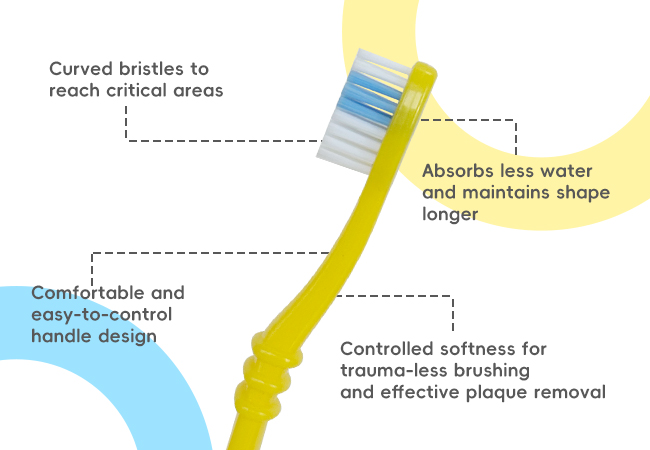 Curved bristles to reach critical areas

Absorbs less water and maintains shape longer

Comfortable and easy-to-control handle design

Controlled softness for trauma-less brushing and effective plaque removal